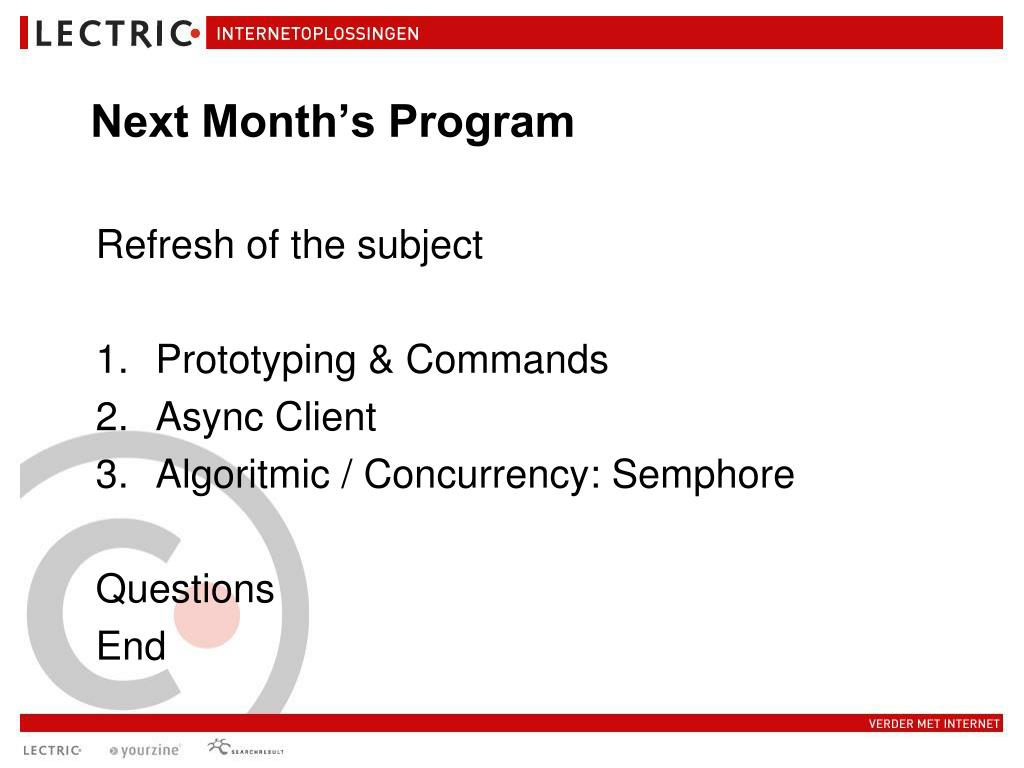 LECTRIC INTERNETOPLOSSINGEN

Next Month's Program

Refresh of the subject

1. Prototyping & Commands
2. Async Client
3. Algoritmic / Concurrency: Semphore

Questions
End

VERDER MET INTERNET

LECTRIC yourzine SEARCHRESULT